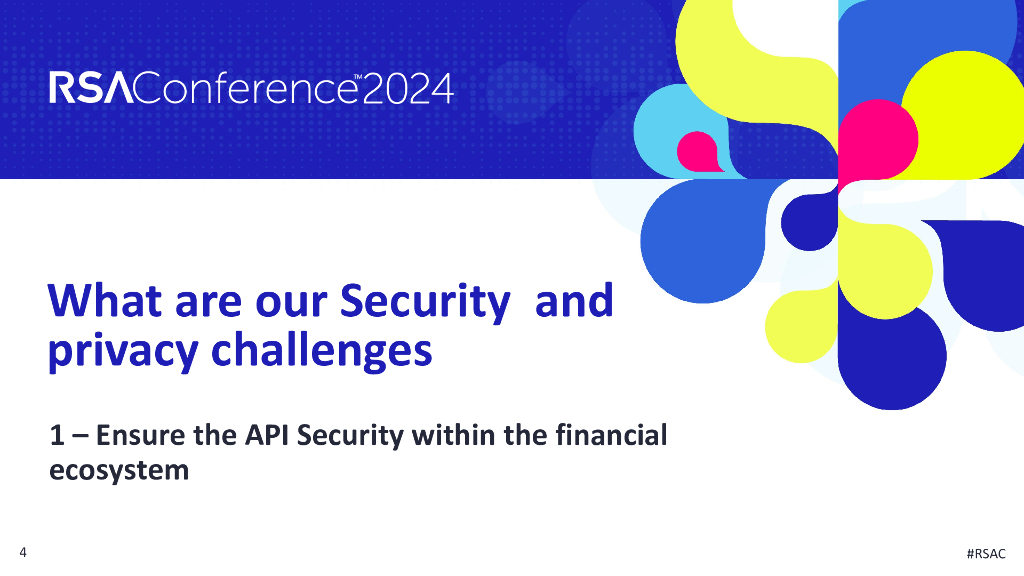 RSAConference™2024

What are our Security  and privacy challenges

1 – Ensure the API Security within the financial ecosystem

4

#RSAC